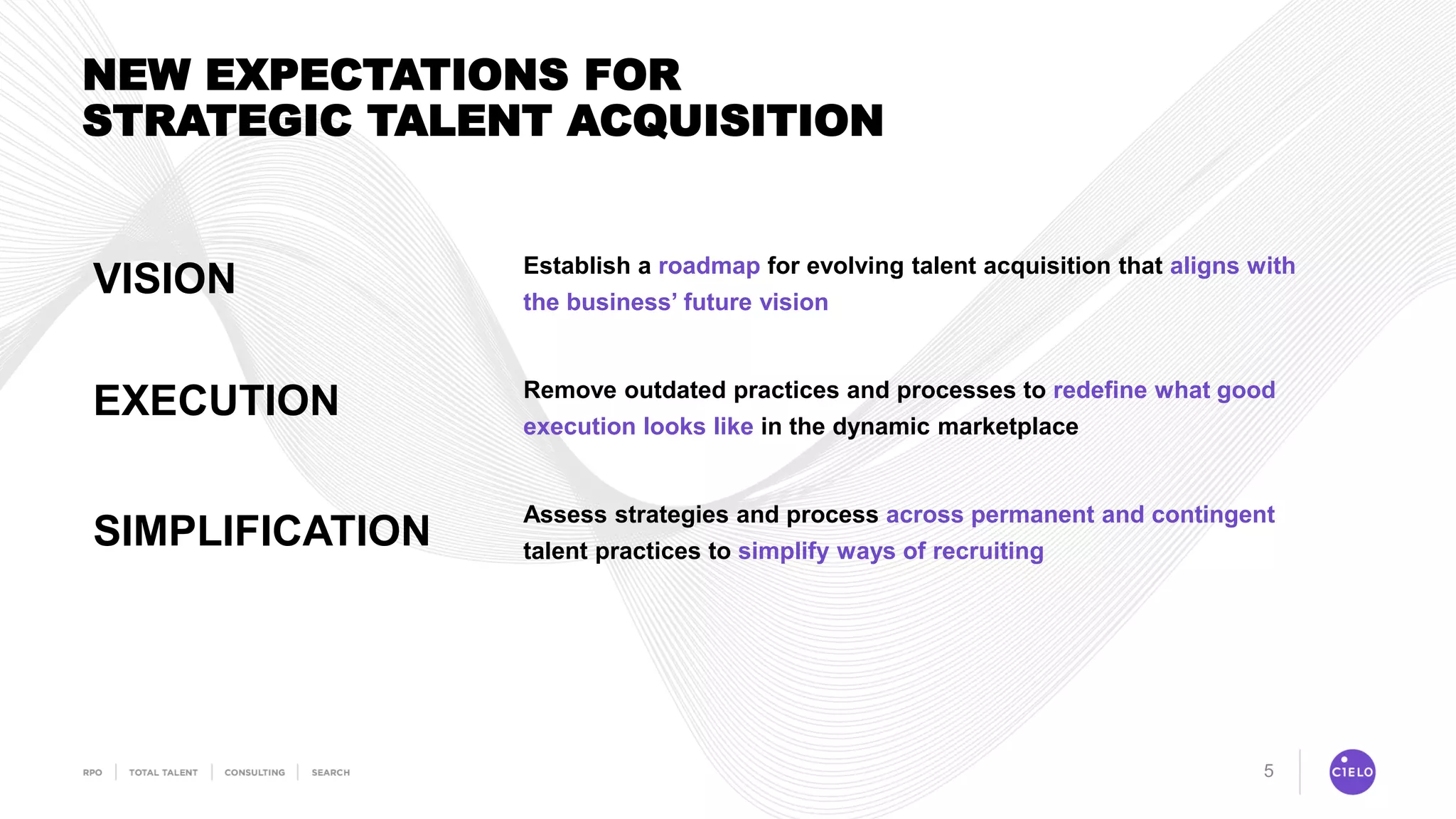 NEW EXPECTATIONS FOR STRATEGIC TALENT ACQUISITION

VISION

Establish a roadmap for evolving talent acquisition that aligns with the business' future vision

EXECUTION

Remove outdated practices and processes to redefine what good execution looks like in the dynamic marketplace

SIMPLIFICATION

Assess strategies and process across permanent and contingent talent practices to simplify ways of recruiting

RPO | TOTAL TALENT | CONSULTING | SEARCH

5

CIELO